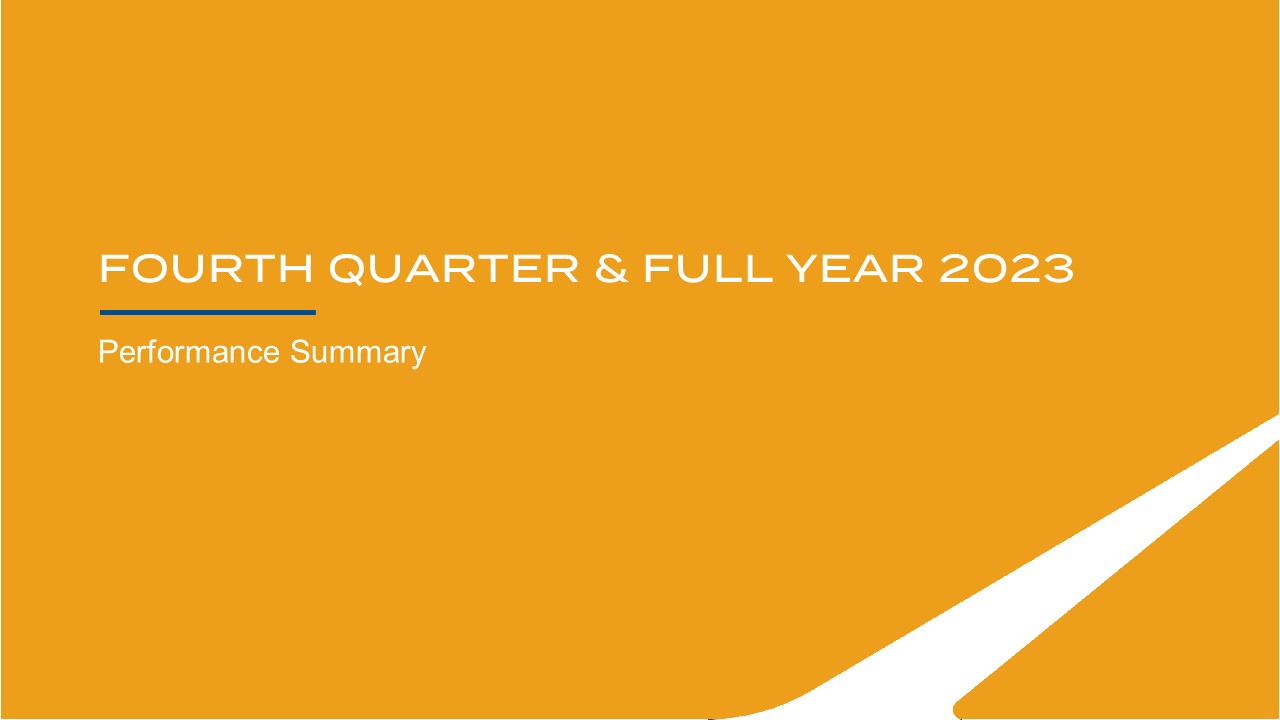 FOURTH QUARTER & FULL YEAR 2023

Performance Summary